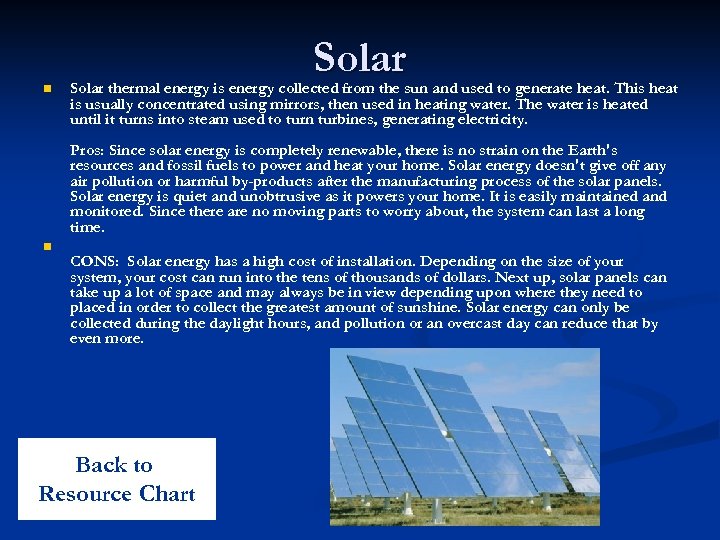 Solar

Solar thermal energy is energy collected from the sun and used to generate heat. This heat is usually concentrated using mirrors, then used in heating water. The water is heated until it turns into steam used to turn turbines, generating electricity.

Pros: Since solar energy is completely renewable, there is no strain on the Earth's resources and fossil fuels to power and heat your home. Solar energy doesn't give off any air pollution or harmful by-products after the manufacturing process of the solar panels. Solar energy is quiet and unobtrusive as it powers your home. It is easily maintained and monitored. Since there are no moving parts to worry about, the system can last a long time.

CONS: Solar energy has a high cost of installation. Depending on the size of your system, your cost can run into the tens of thousands of dollars. Next up, solar panels can take up a lot of space and may always be in view depending upon where they need to placed in order to collect the greatest amount of sunshine. Solar energy can only be collected during the daylight hours, and pollution or an overcast day can reduce that by even more.

Back to Resource Chart